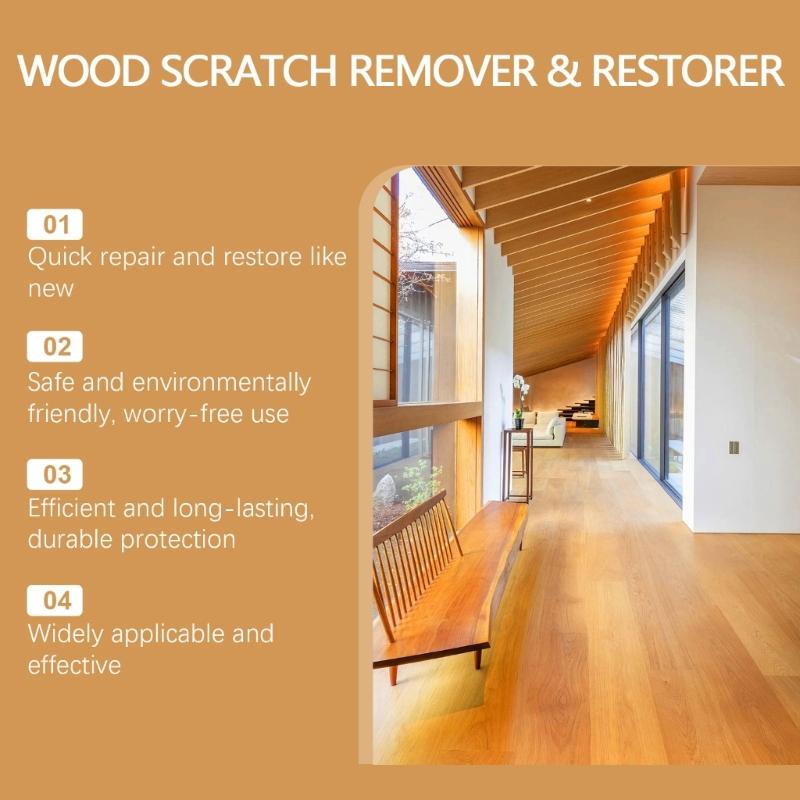 WOOD SCRATCH REMOVER & RESTORER

01
Quick repair and restore like new

02
Safe and environmentally friendly, worry-free use

03
Efficient and long-lasting, durable protection

04
Widely applicable and effective